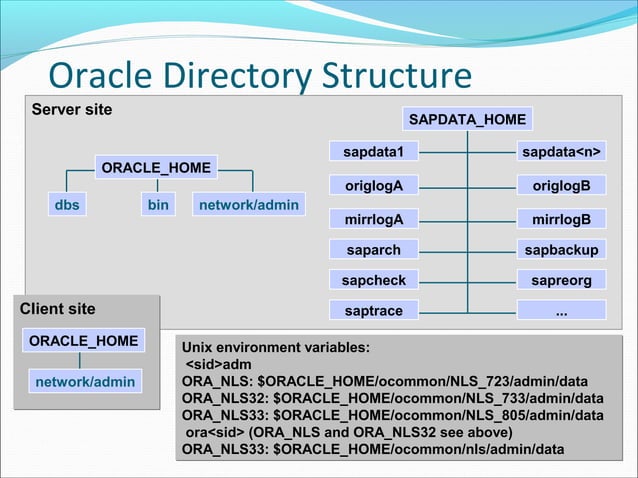 Oracle Directory Structure

Server site

ORACLE_HOME

dbs

bin

network/admin

SAPDATA_HOME

sapdata1

sapdata<n>

origlogA

origlogB

mirrlogA

mirrlogB

saparch

sapbackup

sapcheck

sapreorg

saptrace

...

Client site

ORACLE_HOME

network/admin

Unix environment variables:
<sid>adm
ORA_NLS: $ORACLE_HOME/ocommon/NLS_723/admin/data
ORA_NLS32: $ORACLE_HOME/ocommon/NLS_733/admin/data
ORA_NLS33: $ORACLE_HOME/ocommon/NLS_805/admin/data
ora<sid> (ORA_NLS and ORA_NLS32 see above)
ORA_NLS33: $ORACLE_HOME/ocommon/nls/admin/data